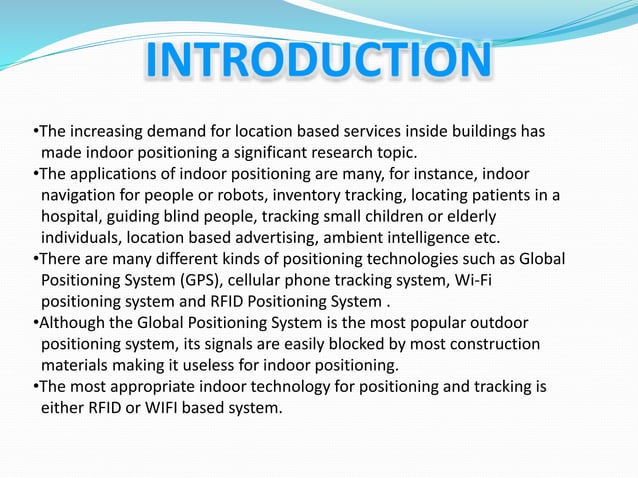 INTRODUCTION

•The increasing demand for location based services inside buildings has made indoor positioning a significant research topic.
•The applications of indoor positioning are many, for instance, indoor navigation for people or robots, inventory tracking, locating patients in a hospital, guiding blind people, tracking small children or elderly individuals, location based advertising, ambient intelligence etc.
•There are many different kinds of positioning technologies such as Global Positioning System (GPS), cellular phone tracking system, Wi-Fi positioning system and RFID Positioning System .
•Although the Global Positioning System is the most popular outdoor positioning system, its signals are easily blocked by most construction materials making it useless for indoor positioning.
•The most appropriate indoor technology for positioning and tracking is either RFID or WIFI based system.